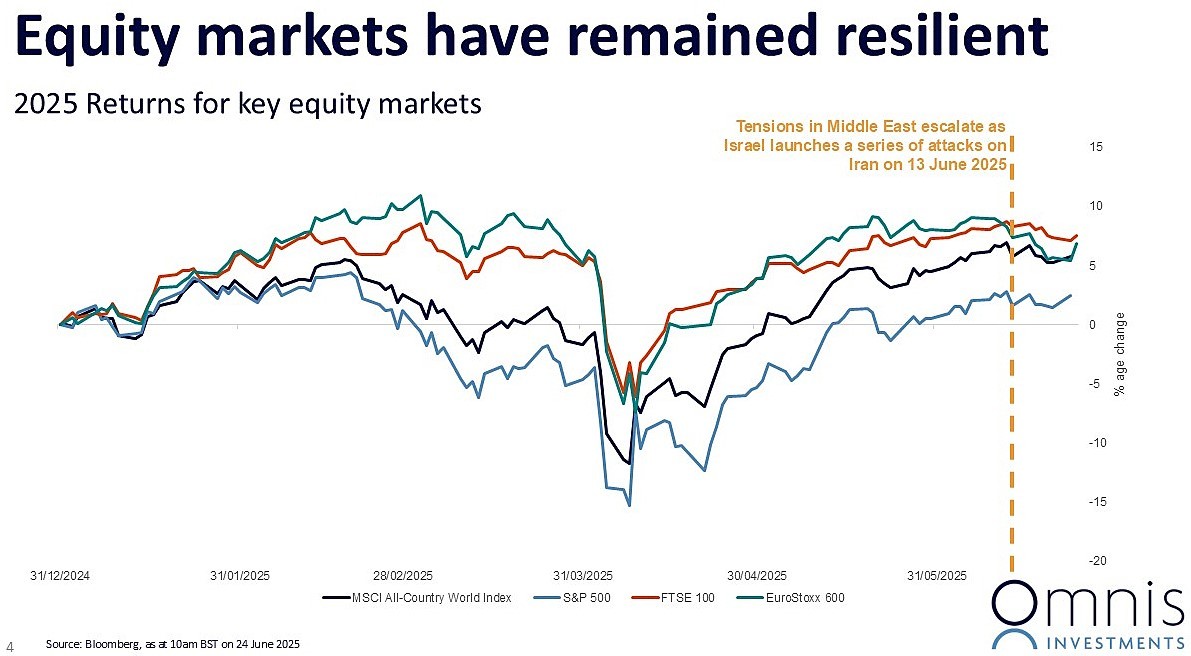 Equity markets have remained resilient

2025 Returns for key equity markets

Tensions in Middle East escalate as Israel launches a series of attacks on Iran on 13 June 2025

15
10
5
0
-5
-10
-15
-20

% age change

31/12/2024
31/01/2025
28/02/2025
31/03/2025
30/04/2025
31/05/2025

MSCI All-Country World Index
S&P 500
FTSE 100
EuroStoxx 600

Omnis
INVESTMENTS

4

Source: Bloomberg, as at 10am BST on 24 June 2025